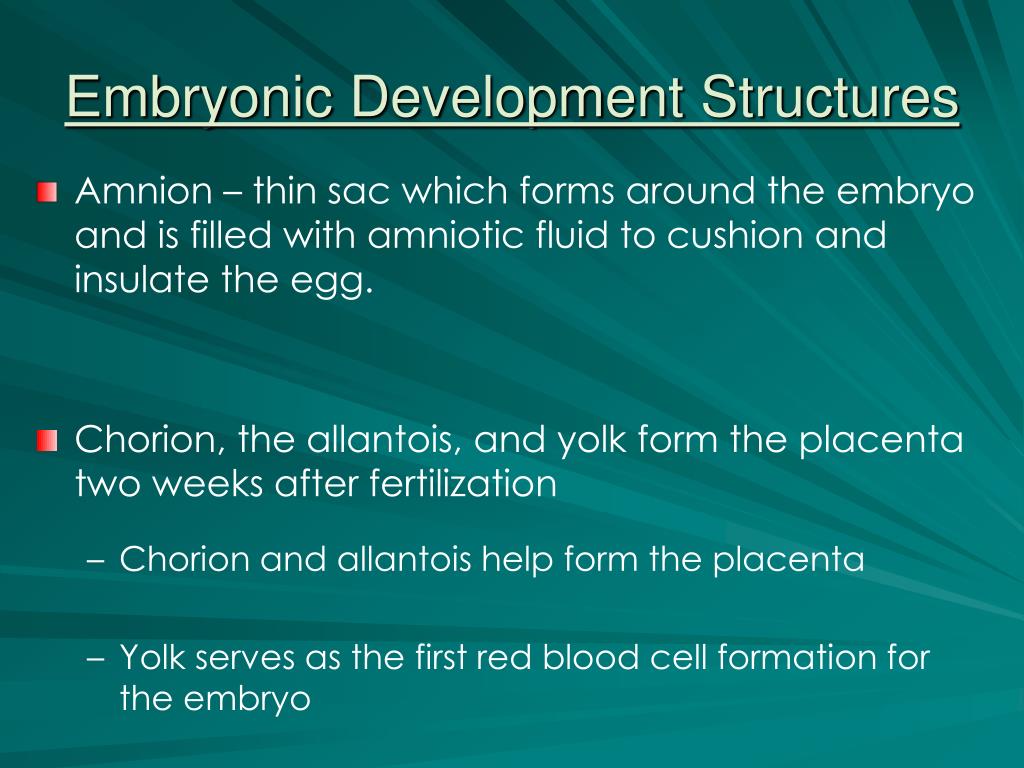 Embryonic Development Structures

Amnion – thin sac which forms around the embryo and is filled with amniotic fluid to cushion and insulate the egg.

Chorion, the allantois, and yolk form the placenta two weeks after fertilization

– Chorion and allantois help form the placenta

– Yolk serves as the first red blood cell formation for the embryo